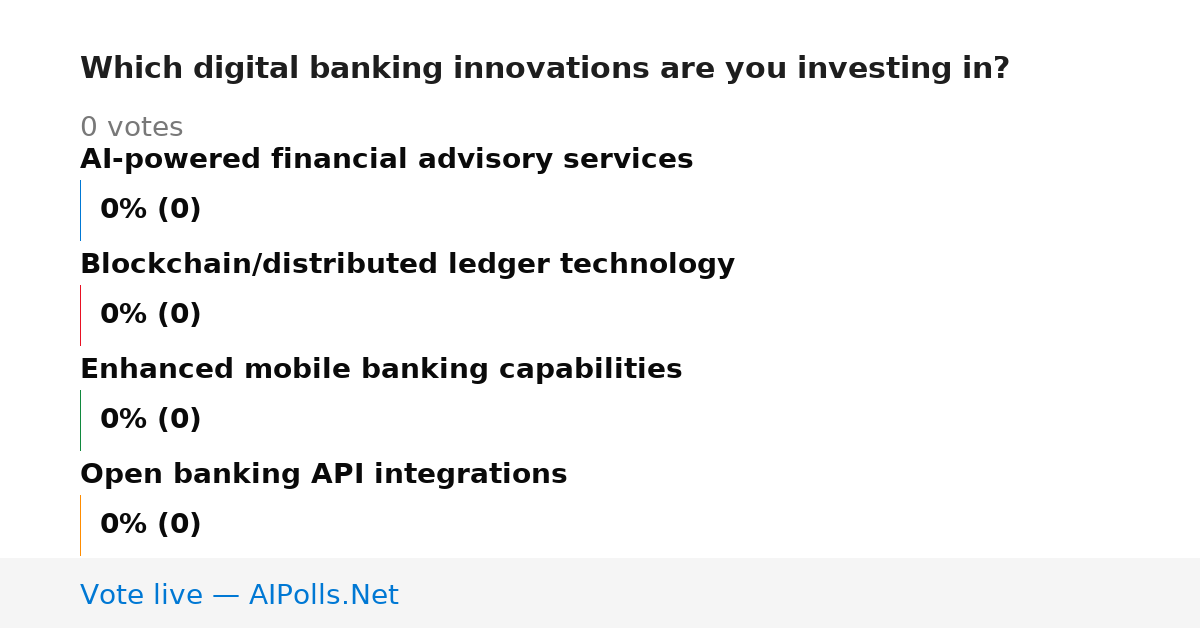 Which digital banking innovations are you investing in?

0 votes

AI-powered financial advisory services

0% (0)

Blockchain/distributed ledger technology

0% (0)

Enhanced mobile banking capabilities

0% (0)

Open banking API integrations

0% (0)

Vote live — AIPolls.Net